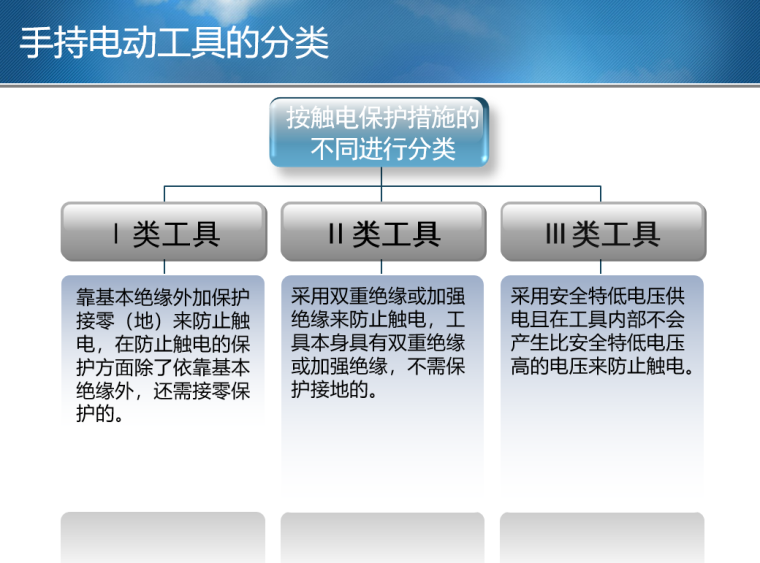 手持电动工具的分类

按触电保护措施的不同进行分类

Ⅰ类工具

Ⅱ类工具

Ⅲ类工具

靠基本绝缘外加保护接零（地）来防止触电，在防止触电的保护方面除了依靠基本绝缘外，还需接零保护的。

采用双重绝缘或加强绝缘来防止触电，工具本身具有双重绝缘或加强绝缘，不需保护接地的。

采用安全特低电压供电且在工具内部不会产生比安全特低电压高的电压来防止触电。